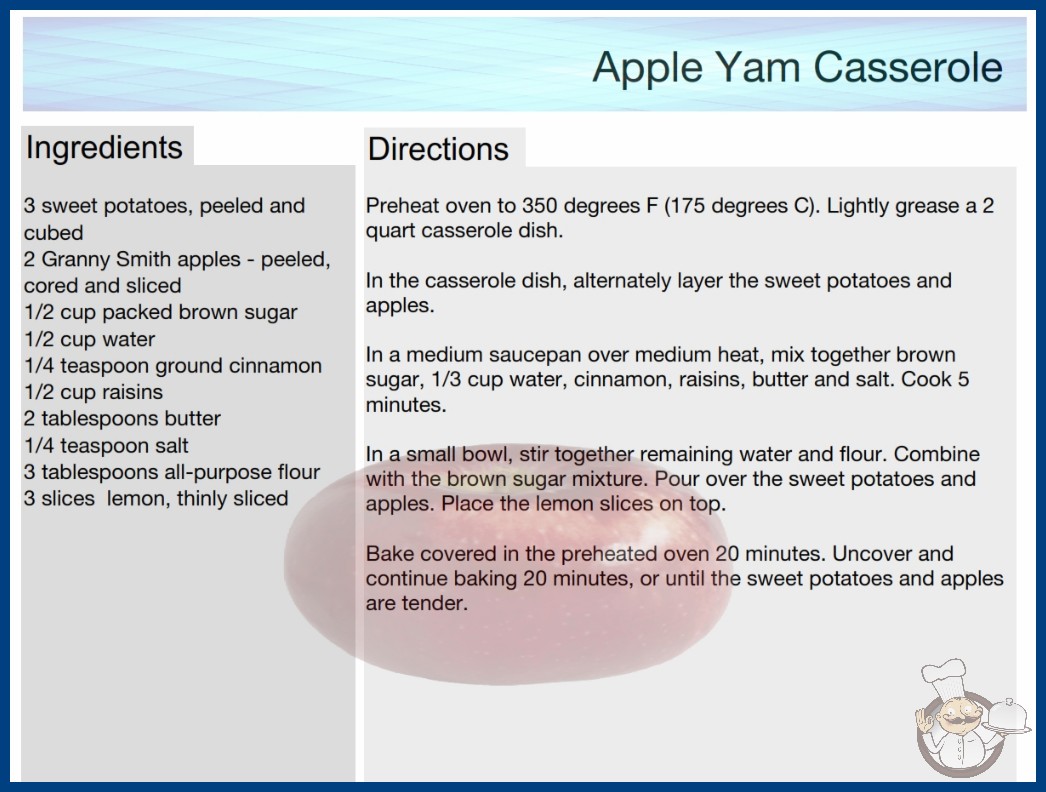 Apple Yam Casserole

Ingredients

3 sweet potatoes, peeled and cubed
2 Granny Smith apples - peeled, cored and sliced
1/2 cup packed brown sugar
1/2 cup water
1/4 teaspoon ground cinnamon
1/2 cup raisins
2 tablespoons butter
1/4 teaspoon salt
3 tablespoons all-purpose flour
3 slices lemon, thinly sliced

Directions

Preheat oven to 350 degrees F (175 degrees C). Lightly grease a 2 quart casserole dish.

In the casserole dish, alternately layer the sweet potatoes and apples.

In a medium saucepan over medium heat, mix together brown sugar, 1/3 cup water, cinnamon, raisins, butter and salt. Cook 5 minutes.

In a small bowl, stir together remaining water and flour. Combine with the brown sugar mixture. Pour over the sweet potatoes and apples. Place the lemon slices on top.

Bake covered in the preheated oven 20 minutes. Uncover and continue baking 20 minutes, or until the sweet potatoes and apples are tender.